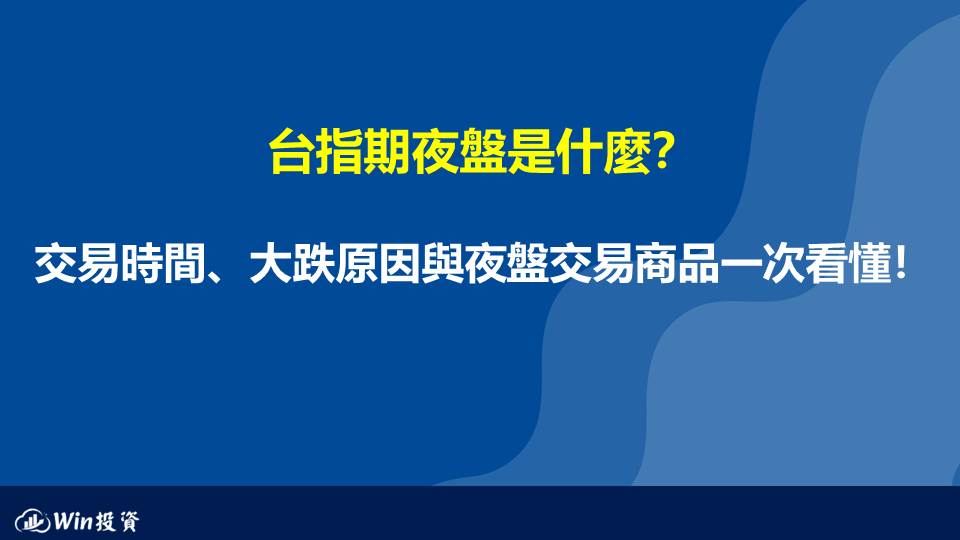 台指期夜盤是什麼?

交易時間、大跌原因與夜盤交易商品一次看懂!

Win投資